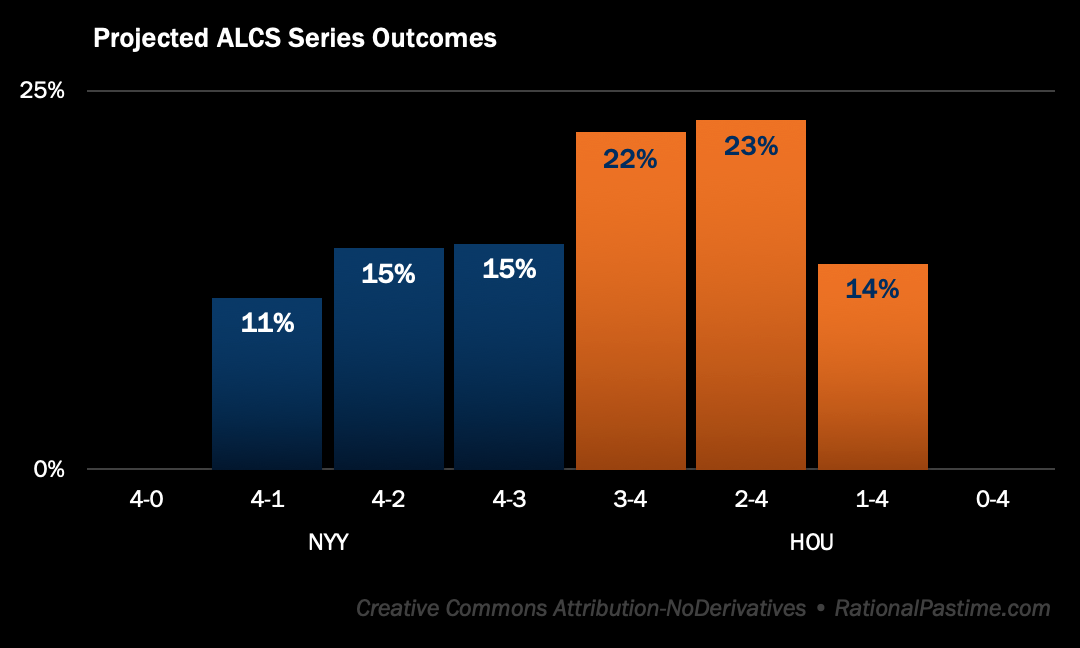 Projected ALCS Series Outcomes

25%

0%

11%
15%
15%
22%
23%
14%

4-0
4-1
4-2
4-3
3-4
2-4
1-4
0-4

NYY
HOU

Creative Commons Attribution-NoDerivatives • RationalPastime.com